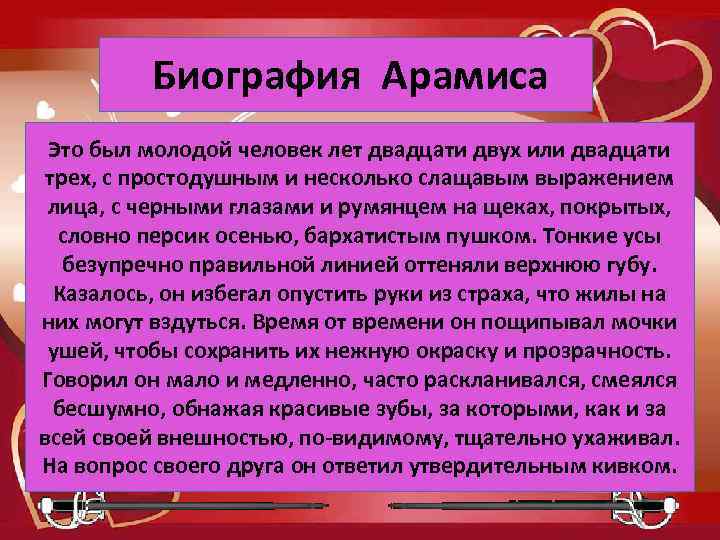 Биография Арамиса

Это был молодой человек лет двадцати двух или двадцати трех, с простодушным и несколько слащавым выражением лица, с черными глазами и румянцем на щеках, покрытых, словно персик осенью, бархатистым пушком. Тонкие усы безупречно правильной линией оттеняли верхнюю губу. Казалось, он избегал опустить руки из страха, что жилы на них могут вздуться. Время от времени он пощипывал мочки ушей, чтобы сохранить их нежную окраску и прозрачность. Говорил он мало и медленно, часто раскланивался, смеялся бесшумно, обнажая красивые зубы, за которыми, как и за всей своей внешностью, по-видимому, тщательно ухаживал. На вопрос своего друга он ответил утвердительным кивком.